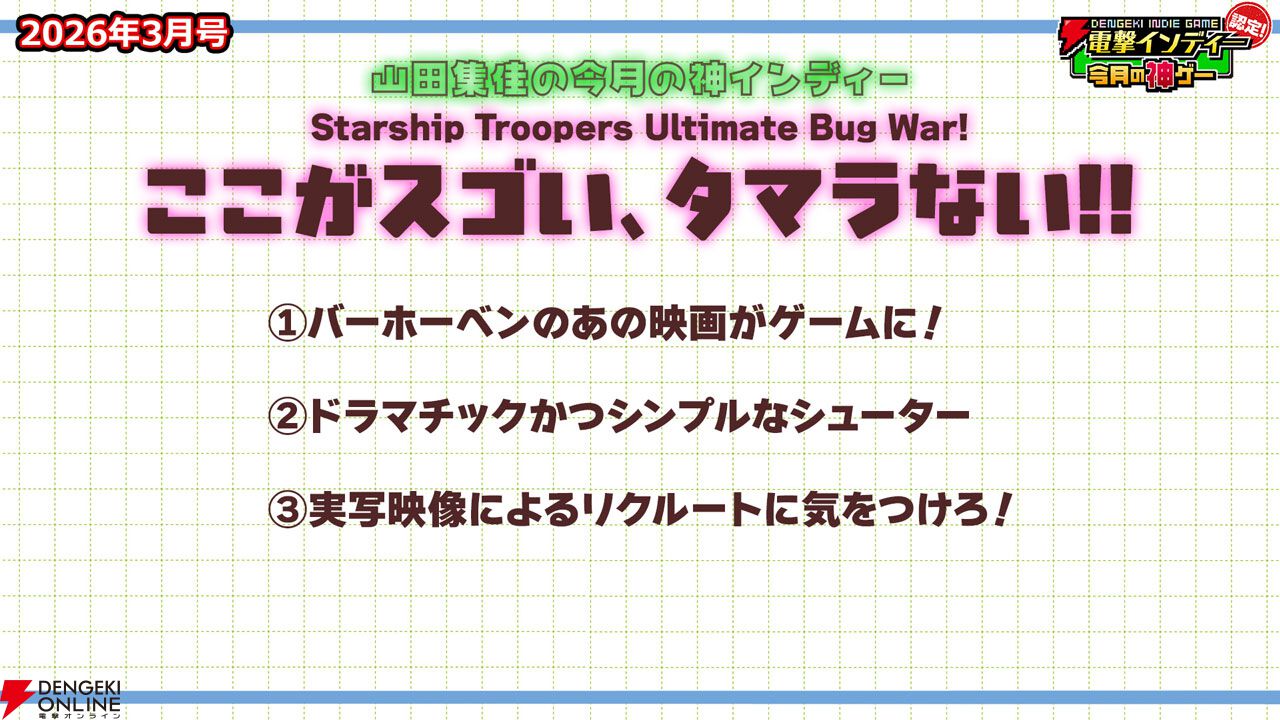 2026年3月号

DENGEKI INDIE GAME 認定! 電撃インディー 今月の神ゲー

山田集佳の今月の神インディー

Starship Troopers Ultimate Bug War!

ここがスゴい、タマラない!!

①バーホーベンのあの映画がゲームに！

②ドラマチックかつシンプルなシューター

③実写映像によるリクルートに気をつけろ！

DENGEKI ONLINE 電撃オンライン